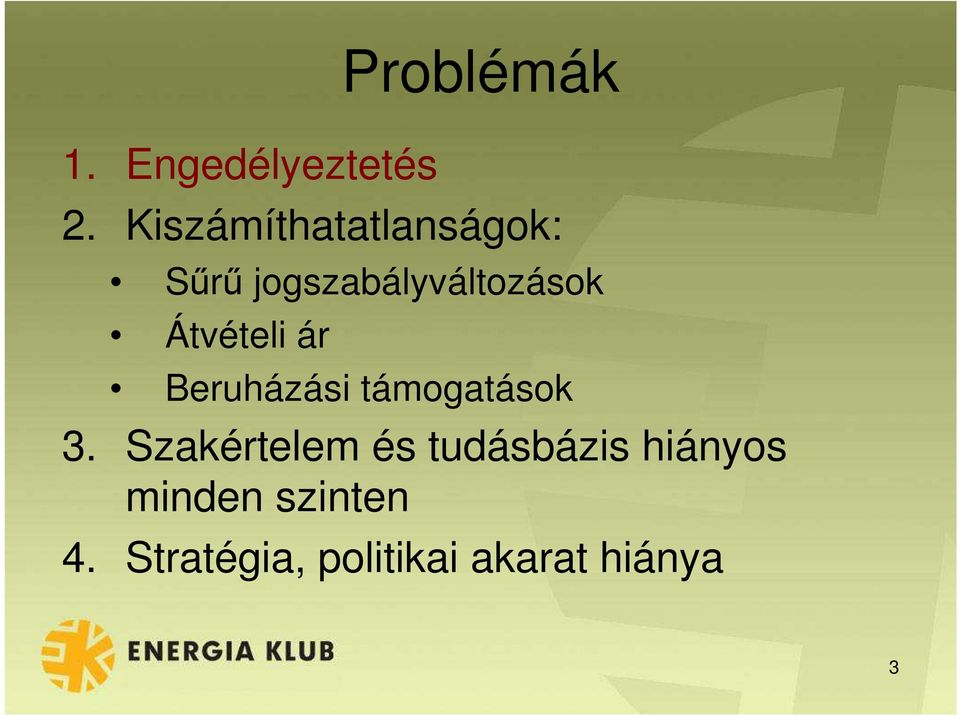 Problémák

1. Engedélyeztetés
2. Kiszámíthatatlanságok:
   • Sűrű jogszabályváltozások
   • Átvételi ár
   • Beruházási támogatások
3. Szakértelem és tudásbázis hiányos minden szinten
4. Stratégia, politikai akarat hiánya

ENERGIA KLUB

3